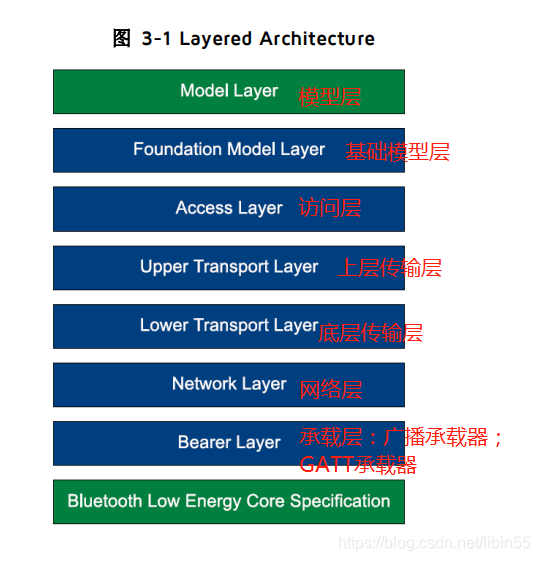 图 3-1 Layered Architecture

Model Layer 模型层

Foundation Model Layer 基础模型层

Access Layer 访问层

Upper Transport Layer 上层传输层

Lower Transport Layer 底层传输层

Network Layer 网络层

Bearer Layer 承载层：广播承载器；GATT承载器

Bluetooth Low Energy Core Specification

https://blog.csdn.net/libin55